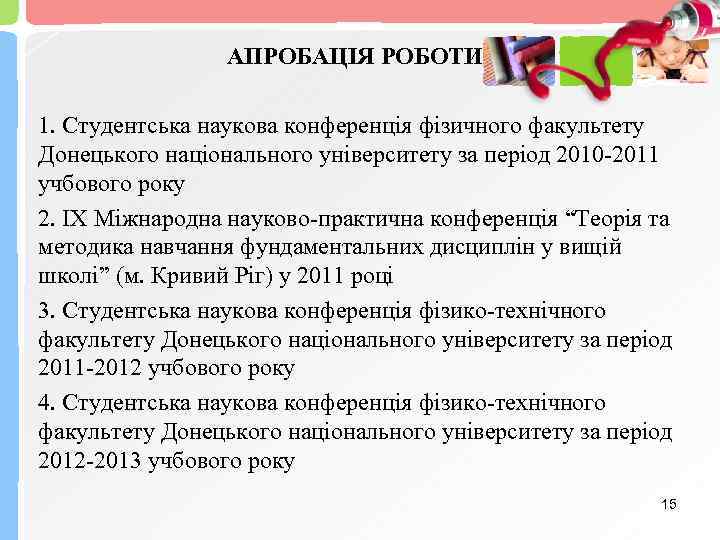 АПРОБАЦІЯ РОБОТИ

1. Студентська наукова конференція фізичного факультету Донецького національного університету за період 2010-2011 учбового року

2. IX Міжнародна науково-практична конференція “Теорія та методика навчання фундаментальних дисциплін у вищій школі” (м. Кривий Ріг) у 2011 році

3. Студентська наукова конференція фізико-технічного факультету Донецького національного університету за період 2011-2012 учбового року

4. Студентська наукова конференція фізико-технічного факультету Донецького національного університету за період 2012-2013 учбового року

15